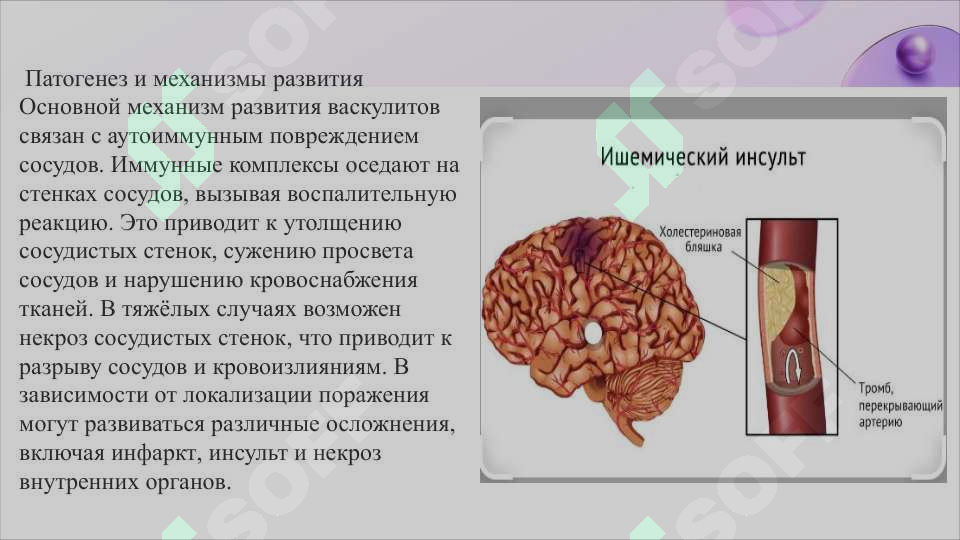 Патогенез и механизмы развития
Основной механизм развития васкулитов связан с аутоиммунным повреждением сосудов. Иммунные комплексы оседают на стенках сосудов, вызывая воспалительную реакцию. Это приводит к утолщению сосудистых стенок, сужению просвета сосудов и нарушению кровоснабжения тканей. В тяжёлых случаях возможен некроз сосудистых стенок, что приводит к разрыву сосудов и кровоизлияниям. В зависимости от локализации поражения могут развиваться различные осложнения, включая инфаркт, инсульт и некроз внутренних органов.

Ишемический инсульт

Холестериновая бляшка

Тромб, перекрывающий артерию